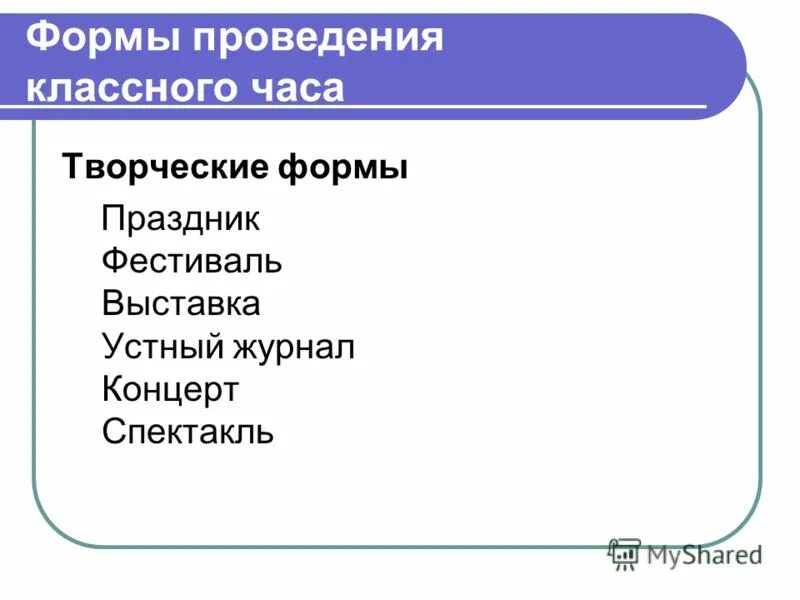 Формы проведения классного часа

Творческие формы

Праздник
Фестиваль
Выставка
Устный журнал
Концерт
Спектакль

MyShared